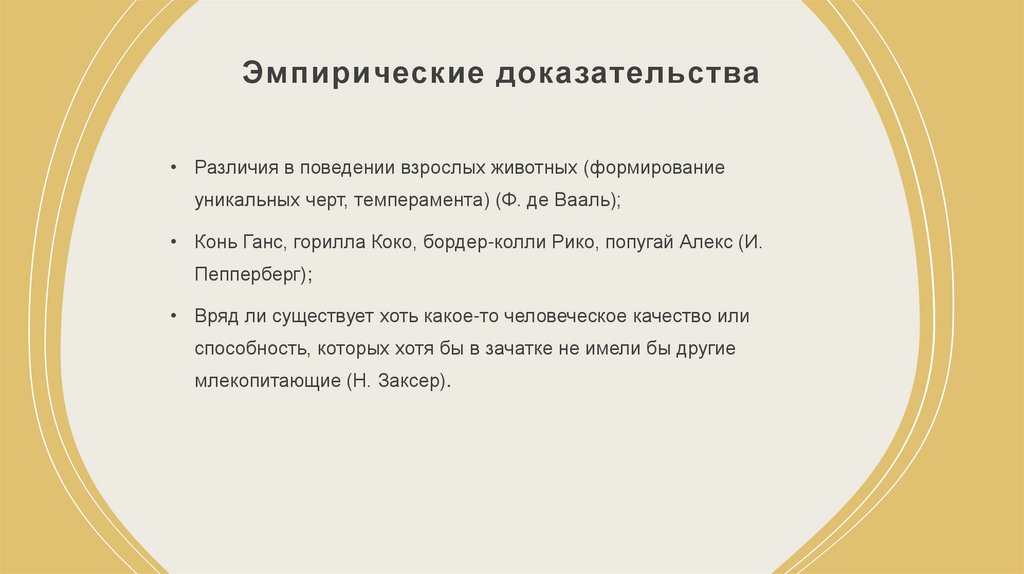 Эмпирические доказательства

• Различия в поведении взрослых животных (формирование уникальных черт, темперамента) (Ф. де Вааль);

• Конь Ганс, горилла Коко, бордер-колли Рико, попугай Алекс (И. Пепперберг);

• Вряд ли существует хоть какое-то человеческое качество или способность, которых хотя бы в зачатке не имели бы другие млекопитающие (Н. Заксер).